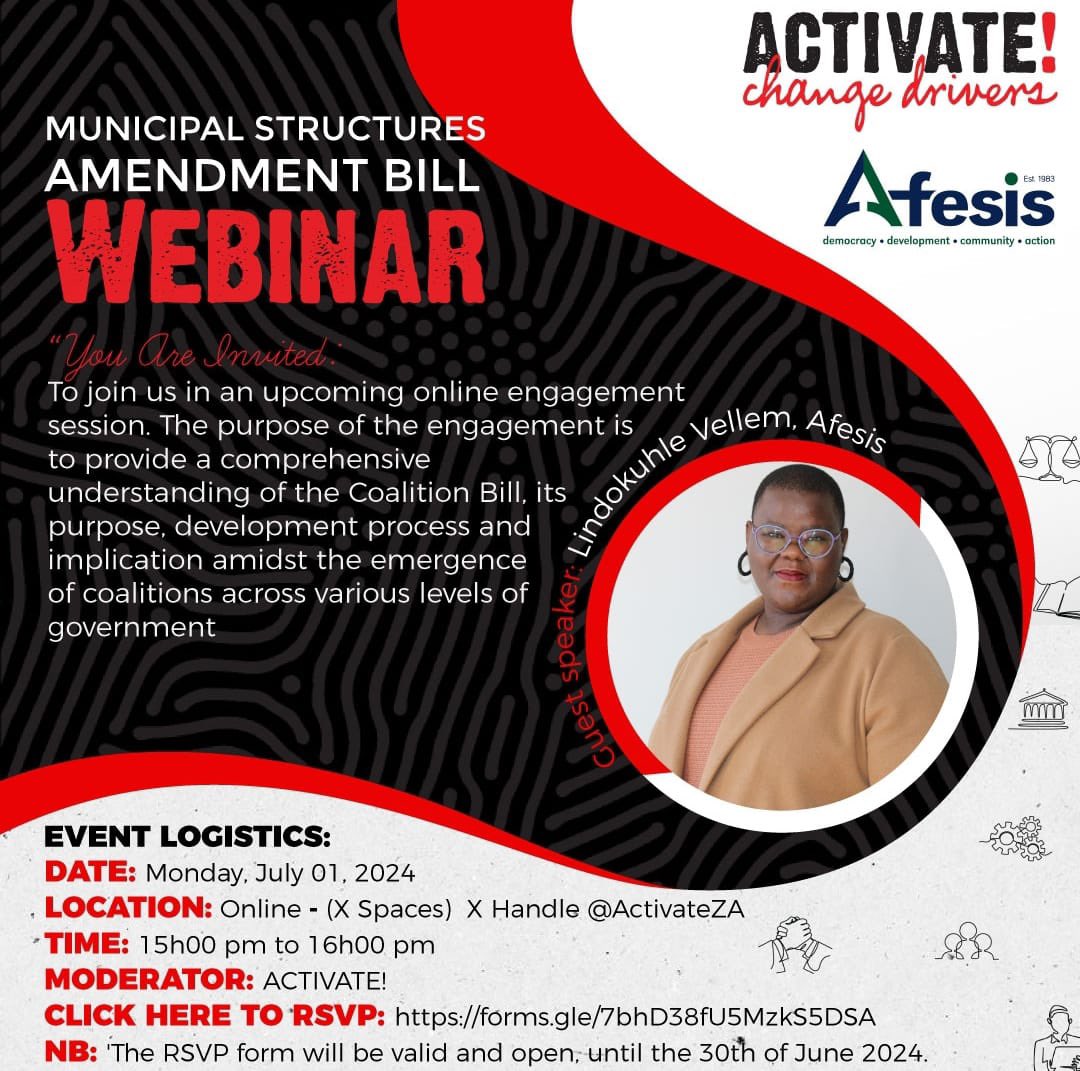 ACTIVATE!
change drivers

Est. 1983
Afesis
democracy • development • community • action

MUNICIPAL STRUCTURES AMENDMENT BILL
WEBINAR

"You Are Invited:
To join us in an upcoming online engagement session. The purpose of the engagement is to provide a comprehensive understanding of the Coalition Bill, its purpose, development process and implication amidst the emergence of coalitions across various levels of government

Guest speaker: Lindokuhle Vellem, Afesis

EVENT LOGISTICS:
DATE: Monday, July 01, 2024
LOCATION: Online - (X Spaces) X Handle @ActivateZA
TIME: 15h00 pm to 16h00 pm
MODERATOR: ACTIVATE!
CLICK HERE TO RSVP: https://forms.gle/7bhD38fU5MzkS5DSA
NB: 'The RSVP form will be valid and open, until the 30th of June 2024.